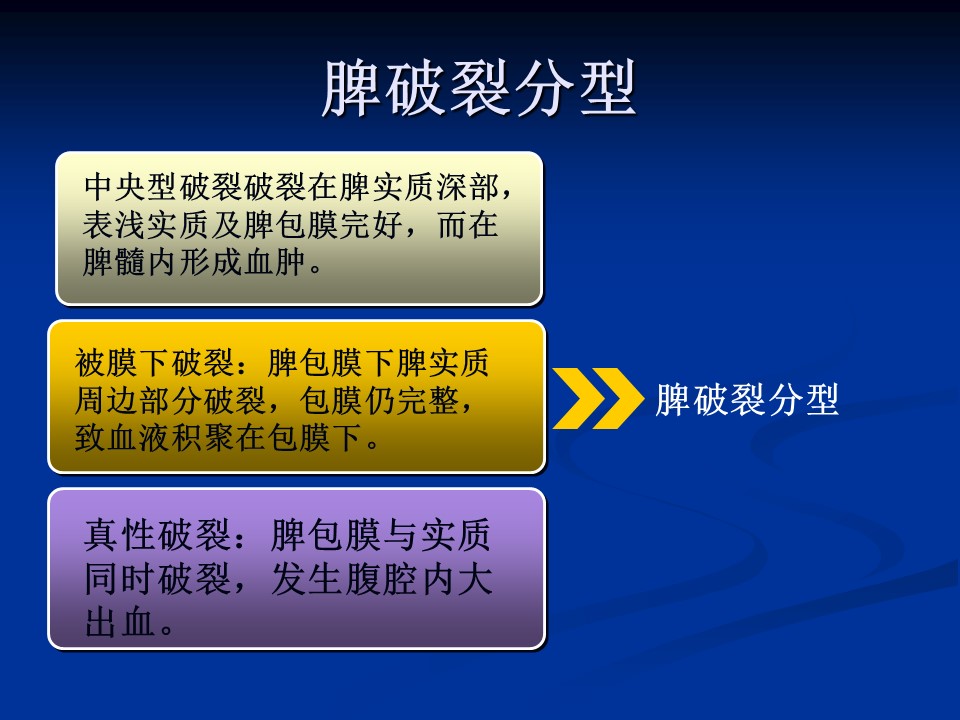 脾破裂分型

中央型破裂破裂在脾实质深部，表浅实质及脾包膜完好，而在脾髓内形成血肿。

被膜下破裂：脾包膜下脾实质周边部分破裂，包膜仍完整，致血液积聚在包膜下。

真性破裂：脾包膜与实质同时破裂，发生腹腔内大出血。

脾破裂分型